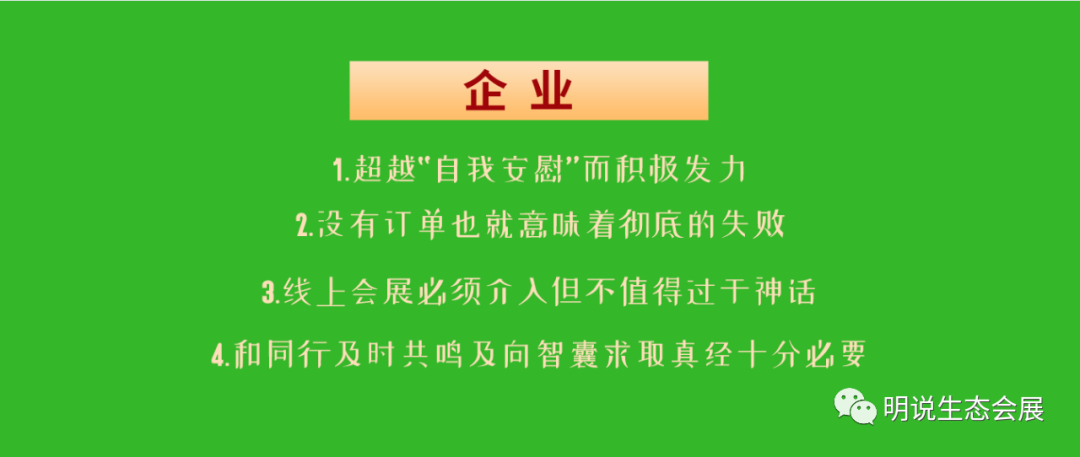 企业

1.超越"自我安慰"而积极发力

2.没有订单也就意味着彻底的失败

3.线上会展必须介入但不值得过于神话

4.和同行及时共鸣及向智囊求取真经十分必要

明说生态会展